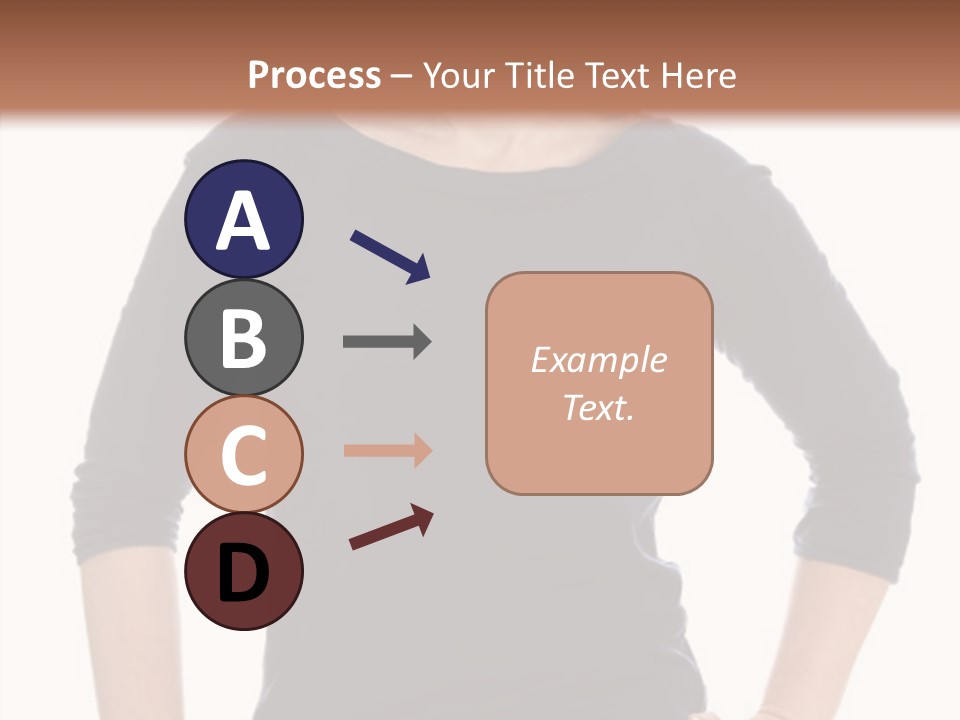 Process – Your Title Text Here

A

B

C

D

Example Text.